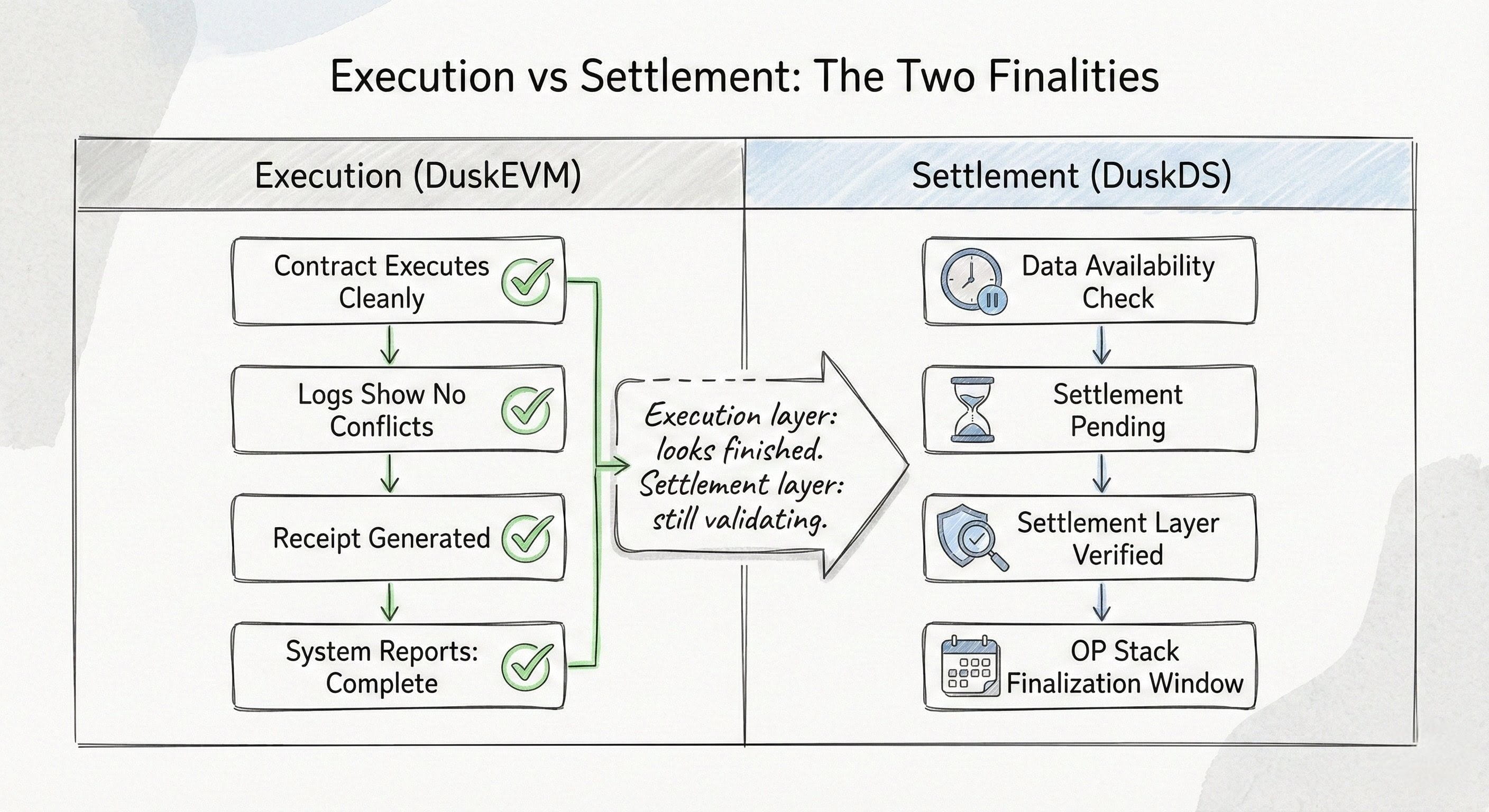 Execution vs Settlement: The Two Finalities

Execution (DuskEVM)

Contract Executes Cleanly

Logs Show No Conflicts

Receipt Generated

System Reports: Complete

Execution layer: looks finished. Settlement layer: still validating.

Settlement (DuskDS)

Data Availability Check

Settlement Pending

Settlement Layer Verified

OP Stack Finalization Window